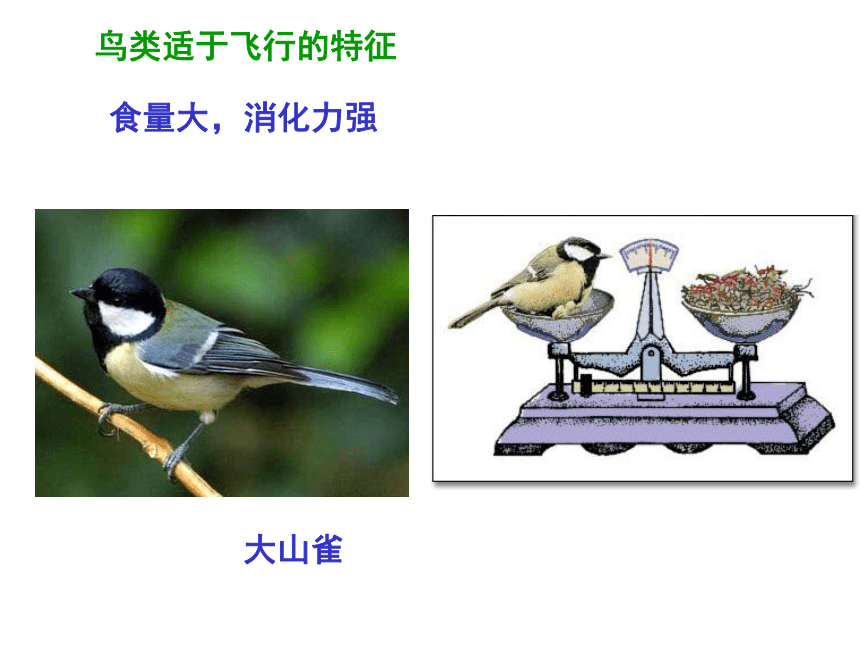 鸟类适于飞行的特征

食量大，消化力强

大山雀